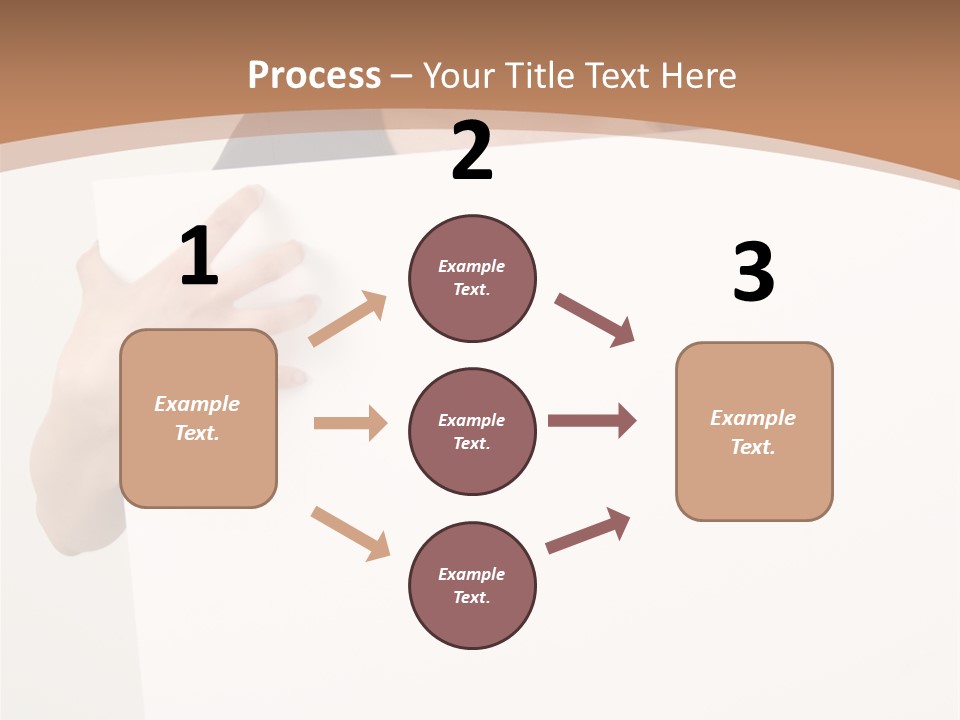 Process – Your Title Text Here

1

Example Text.

2

Example Text.

Example Text.

Example Text.

3

Example Text.